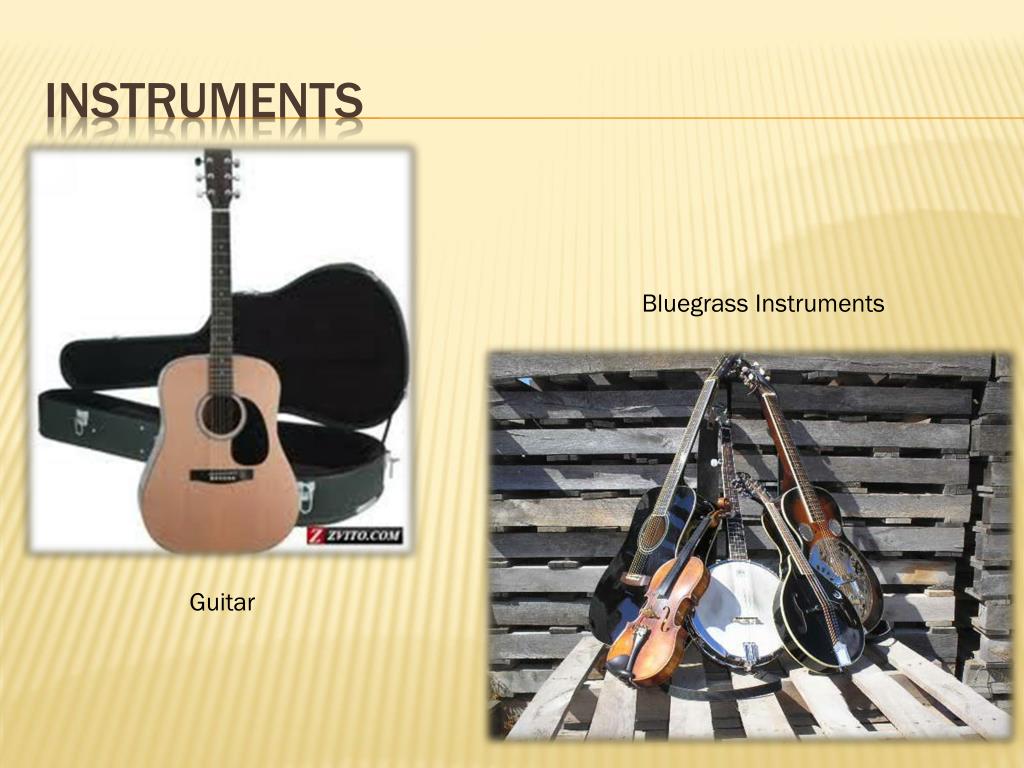 INSTRUMENTS

ZVITO.COM

Guitar

Bluegrass Instruments